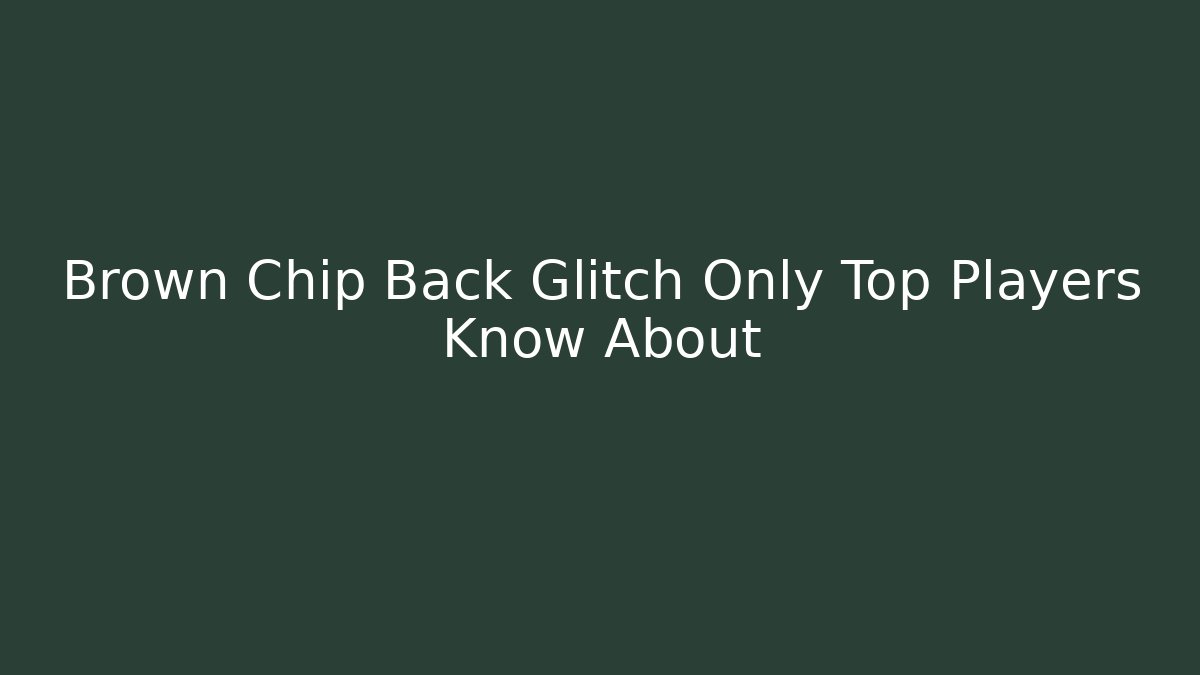 Brown Chip Back Glitch Only Top Players Know About